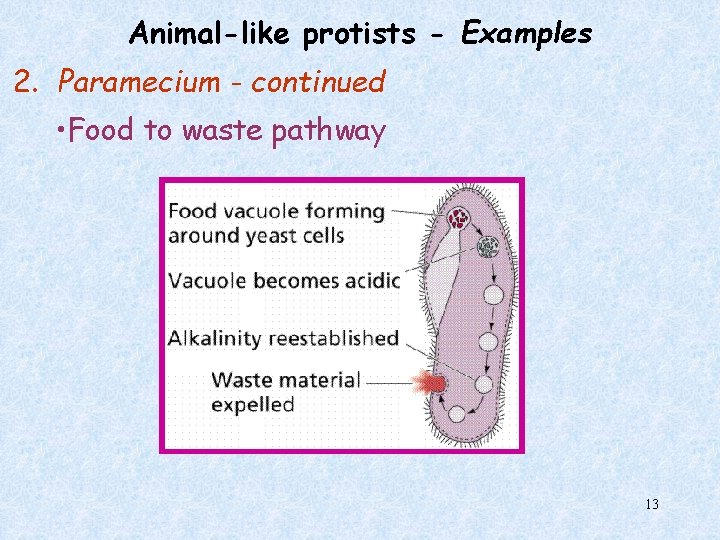 Animal-like protists - Examples

2. Paramecium - continued

•Food to waste pathway

Food vacuole forming around yeast cells

Vacuole becomes acidic

Alkalinity reestablished

Waste material expelled

13